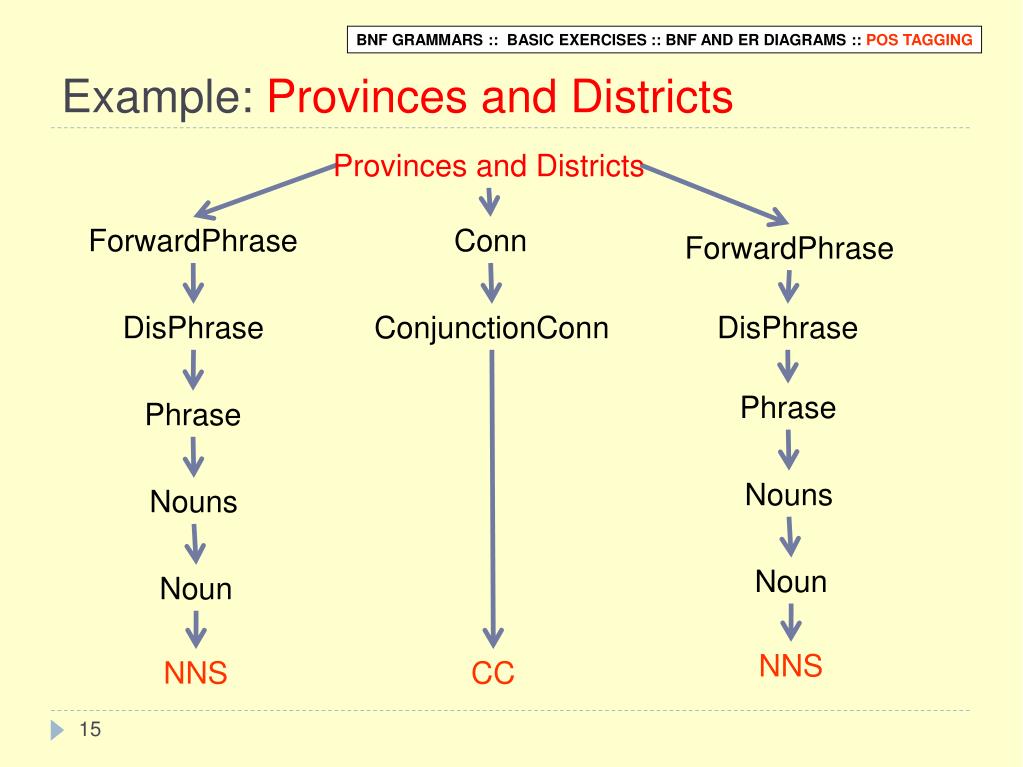 BNF GRAMMARS :: BASIC EXERCISES :: BNF AND ER DIAGRAMS :: POS TAGGING

Example: Provinces and Districts

Provinces and Districts

ForwardPhrase
DisPhrase
Phrase
Nouns
Noun
NNS

Conn
ConjunctionConn
CC

ForwardPhrase
DisPhrase
Phrase
Nouns
Noun
NNS

15